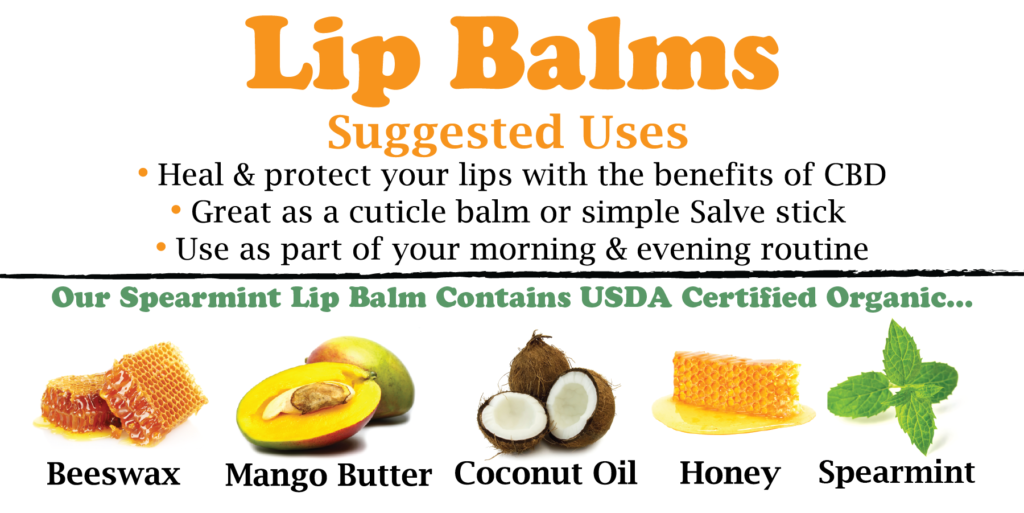 Lip Balms

Suggested Uses

• Heal & protect your lips with the benefits of CBD
• Great as a cuticle balm or simple Salve stick
• Use as part of your morning & evening routine

Our Spearmint Lip Balm Contains USDA Certified Organic...

Beeswax Mango Butter Coconut Oil Honey Spearmint